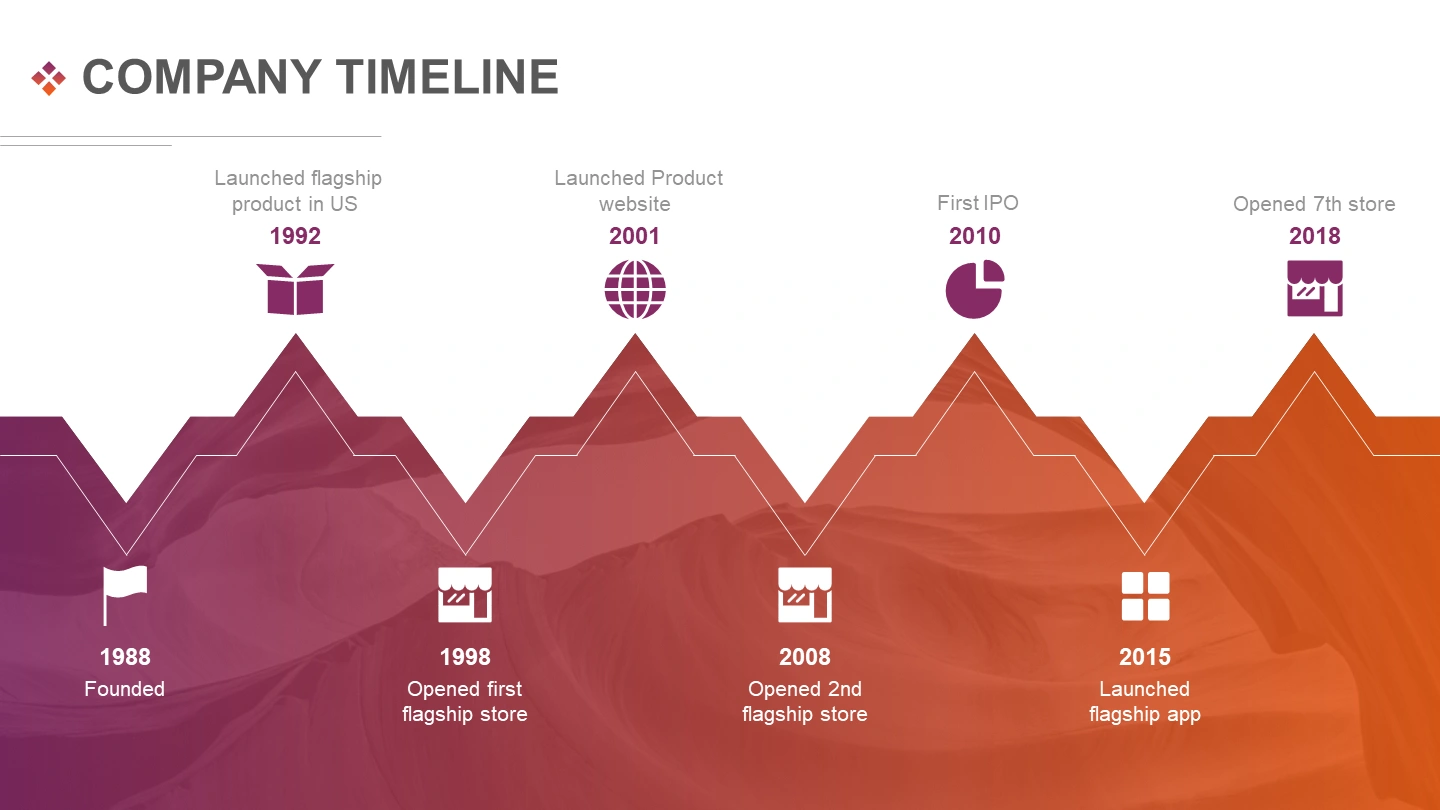 COMPANY TIMELINE

Launched flagship product in US
1992

Launched Product website
2001

First IPO
2010

Opened 7th store
2018

1988
Founded

1998
Opened first flagship store

2008
Opened 2nd flagship store

2015
Launched flagship app